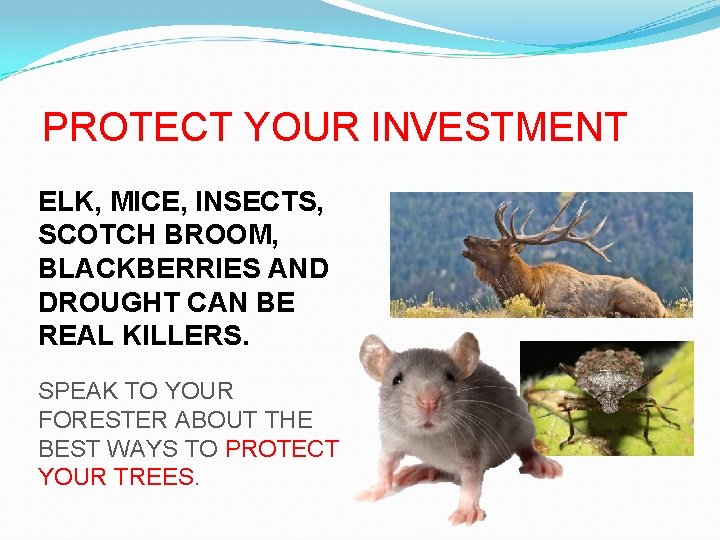 PROTECT YOUR INVESTMENT

ELK, MICE, INSECTS, SCOTCH BROOM, BLACKBERRIES AND DROUGHT CAN BE REAL KILLERS.

SPEAK TO YOUR FORESTER ABOUT THE BEST WAYS TO PROTECT YOUR TREES.